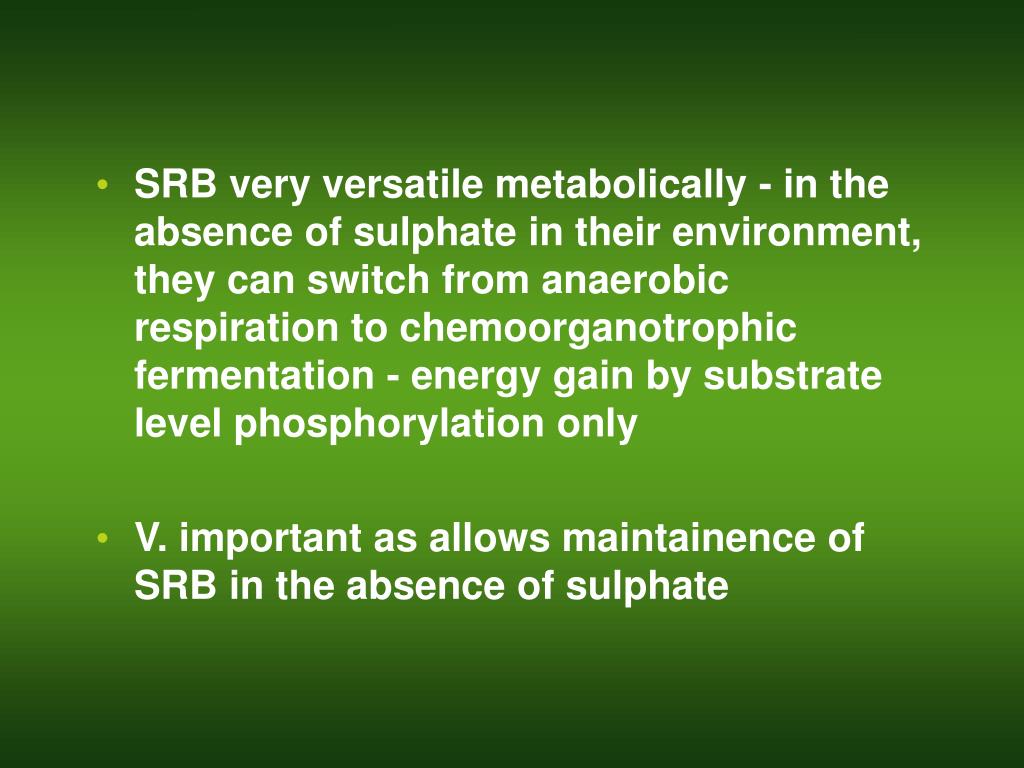 • SRB very versatile metabolically - in the absence of sulphate in their environment, they can switch from anaerobic respiration to chemoorganotrophic fermentation - energy gain by substrate level phosphorylation only

• V. important as allows maintainence of SRB in the absence of sulphate